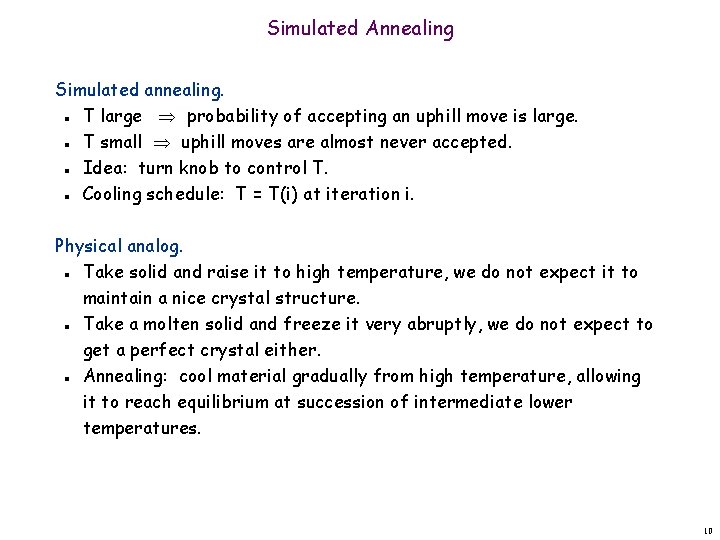 Simulated Annealing

Simulated annealing.

- T large $\Rightarrow$ probability of accepting an uphill move is large.
- T small $\Rightarrow$ uphill moves are almost never accepted.
- Idea: turn knob to control T.
- Cooling schedule: T = T(i) at iteration i.

Physical analog.

- Take solid and raise it to high temperature, we do not expect it to maintain a nice crystal structure.
- Take a molten solid and freeze it very abruptly, we do not expect to get a perfect crystal either.
- Annealing: cool material gradually from high temperature, allowing it to reach equilibrium at succession of intermediate lower temperatures.

10